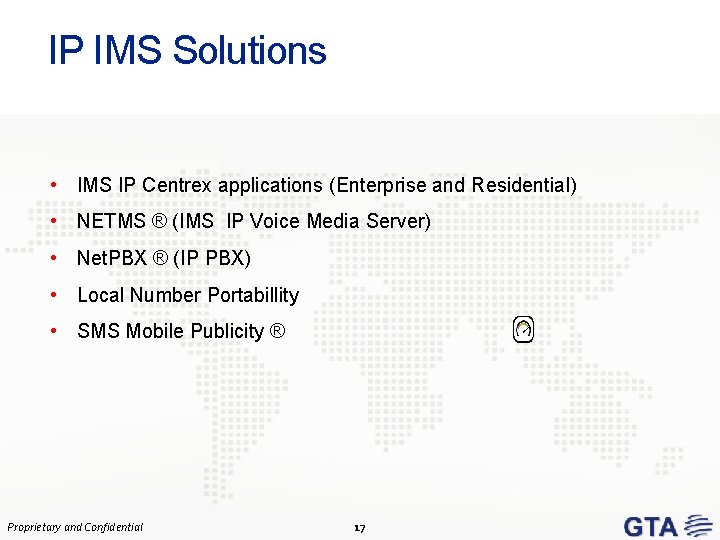 IP IMS Solutions

• IMS IP Centrex applications (Enterprise and Residential)
• NETMS ® (IMS IP Voice Media Server)
• NetPBX ® (IP PBX)
• Local Number Portabillity
• SMS Mobile Publicity ®

Proprietary and Confidential

17

GTA